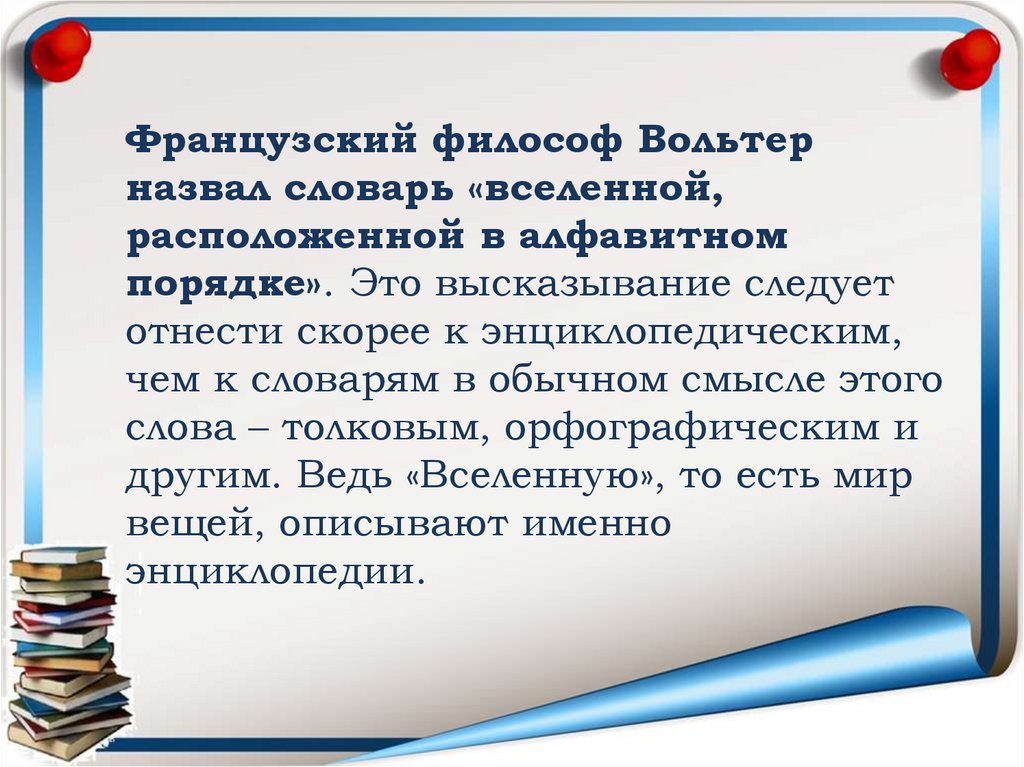 Французский философ Вольтер назвал словарь «вселенной, расположенной в алфавитном порядке». Это высказывание следует отнести скорее к энциклопедическим, чем к словарям в обычном смысле этого слова – толковым, орфографическим и другим. Ведь «Вселенную», то есть мир вещей, описывают именно энциклопедии.